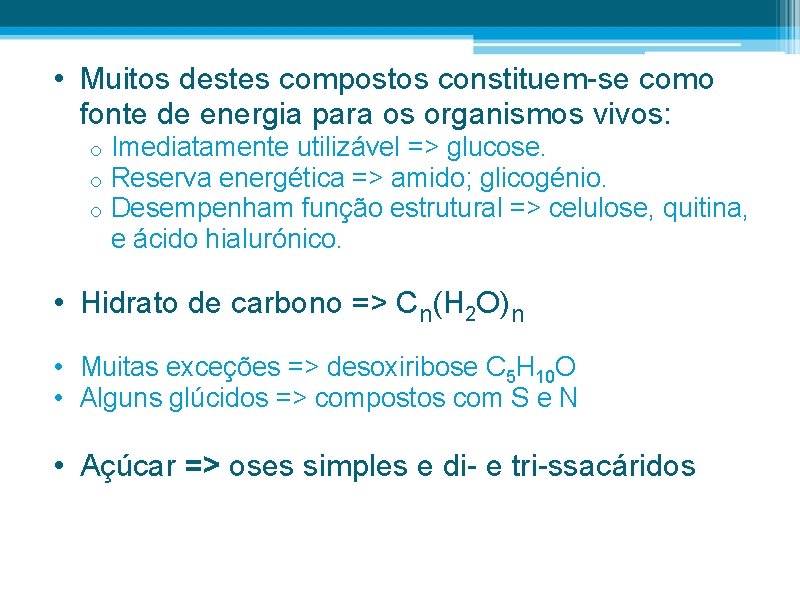 • Muitos destes compostos constituem-se como fonte de energia para os organismos vivos:
o Imediatamente utilizável => glucose.
o Reserva energética => amido; glicogénio.
o Desempenham função estrutural => celulose, quitina, e ácido hialurónico.

• Hidrato de carbono => $C_n(H_2O)_n$

• Muitas exceções => desoxiribose $C_5H_{10}O$
• Alguns glúcidos => compostos com S e N

• Açúcar => oses simples e di- e tri-ssacáridos